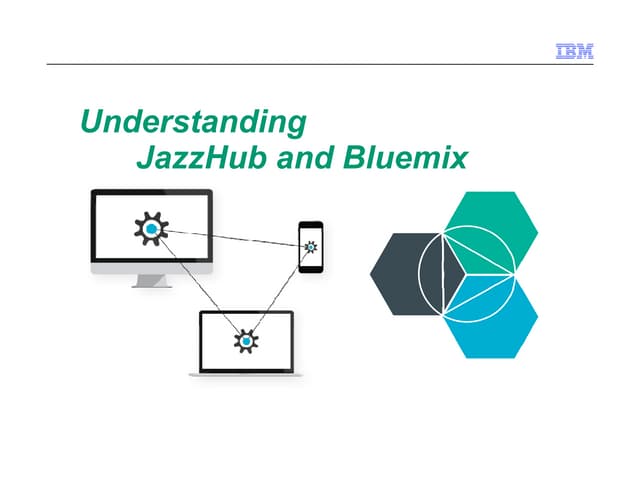 IBM

Understanding JazzHub and Bluemix